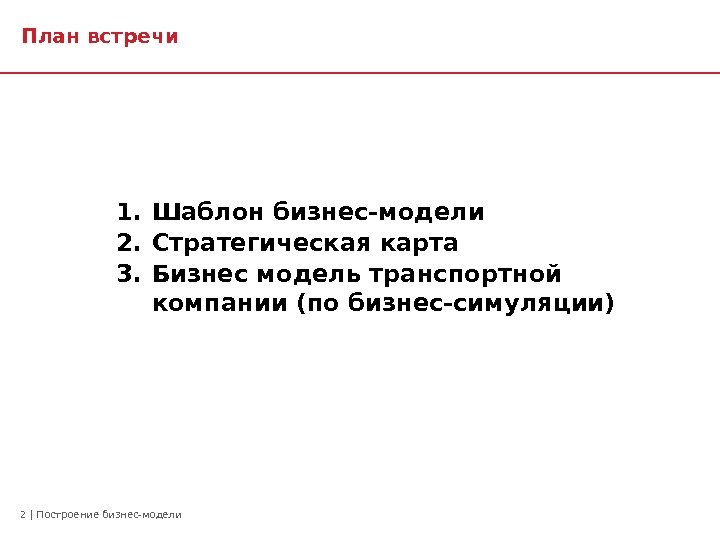 План встречи

1. Шаблон бизнес-модели
2. Стратегическая карта
3. Бизнес модель транспортной компании (по бизнес-симуляции)

2 | Построение бизнес-модели